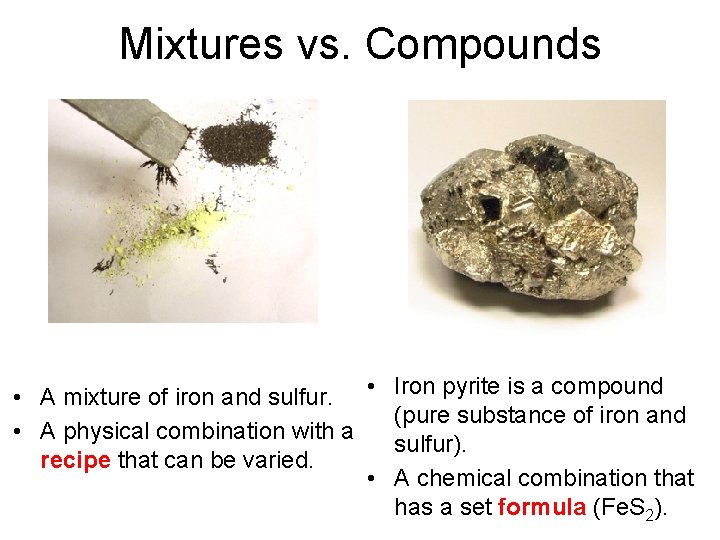 Mixtures vs. Compounds

• A mixture of iron and sulfur.
• A physical combination with a recipe that can be varied.

• Iron pyrite is a compound (pure substance of iron and sulfur).
• A chemical combination that has a set formula ($FeS_2$).